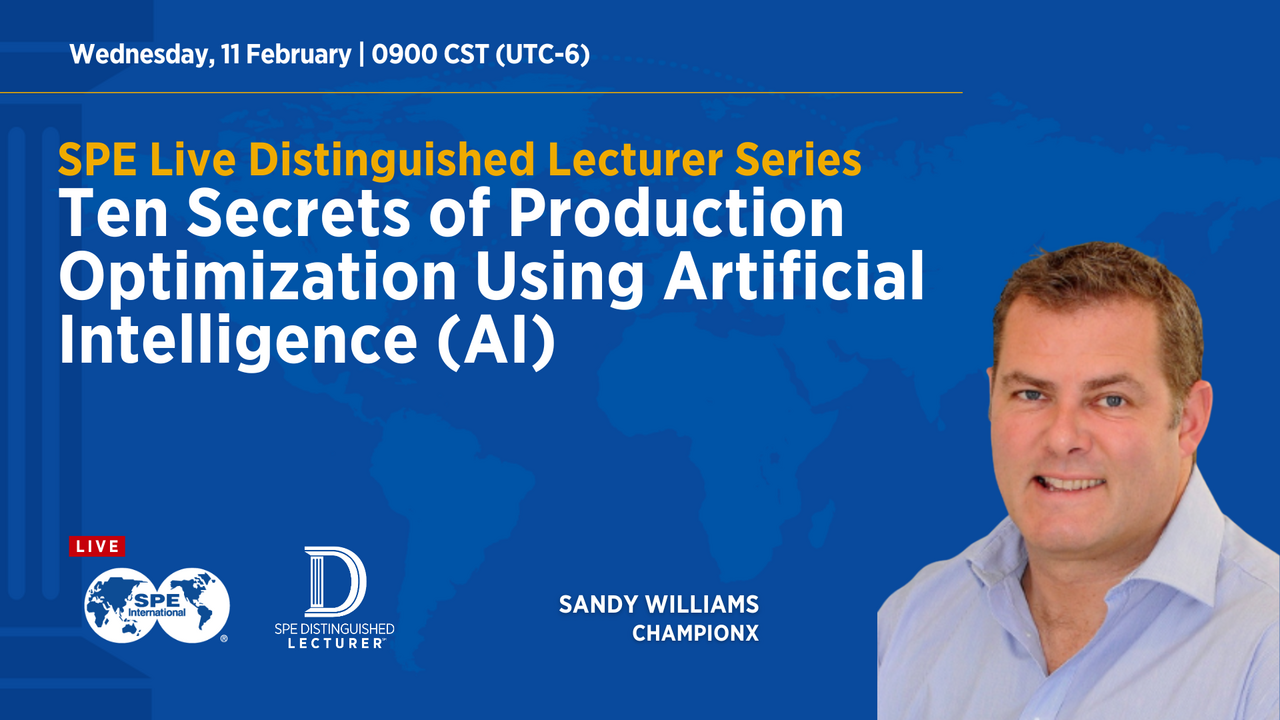 Wednesday, 11 February | 0900 CST (UTC-6)

SPE Live Distinguished Lecturer Series
Ten Secrets of Production Optimization Using Artificial Intelligence (AI)

LIVE

SPE International

SPE DISTINGUISHED LECTURER

SANDY WILLIAMS
CHAMPIONX